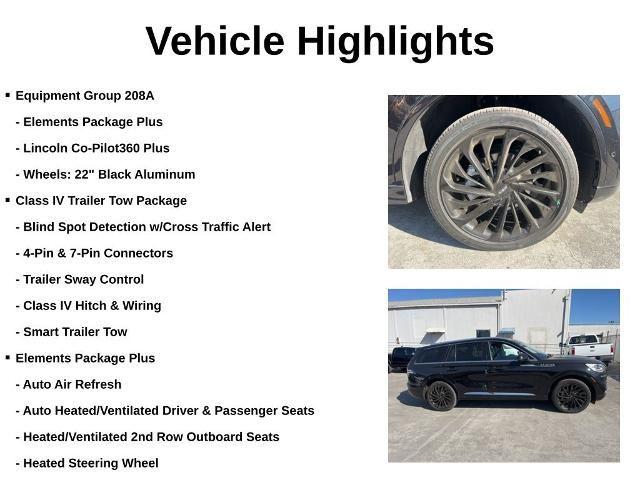 Vehicle Highlights

▪ Equipment Group 208A
- Elements Package Plus
- Lincoln Co-Pilot360 Plus
- Wheels: 22" Black Aluminum
▪ Class IV Trailer Tow Package
- Blind Spot Detection w/Cross Traffic Alert
- 4-Pin & 7-Pin Connectors
- Trailer Sway Control
- Class IV Hitch & Wiring
- Smart Trailer Tow
▪ Elements Package Plus
- Auto Air Refresh
- Auto Heated/Ventilated Driver & Passenger Seats
- Heated/Ventilated 2nd Row Outboard Seats
- Heated Steering Wheel